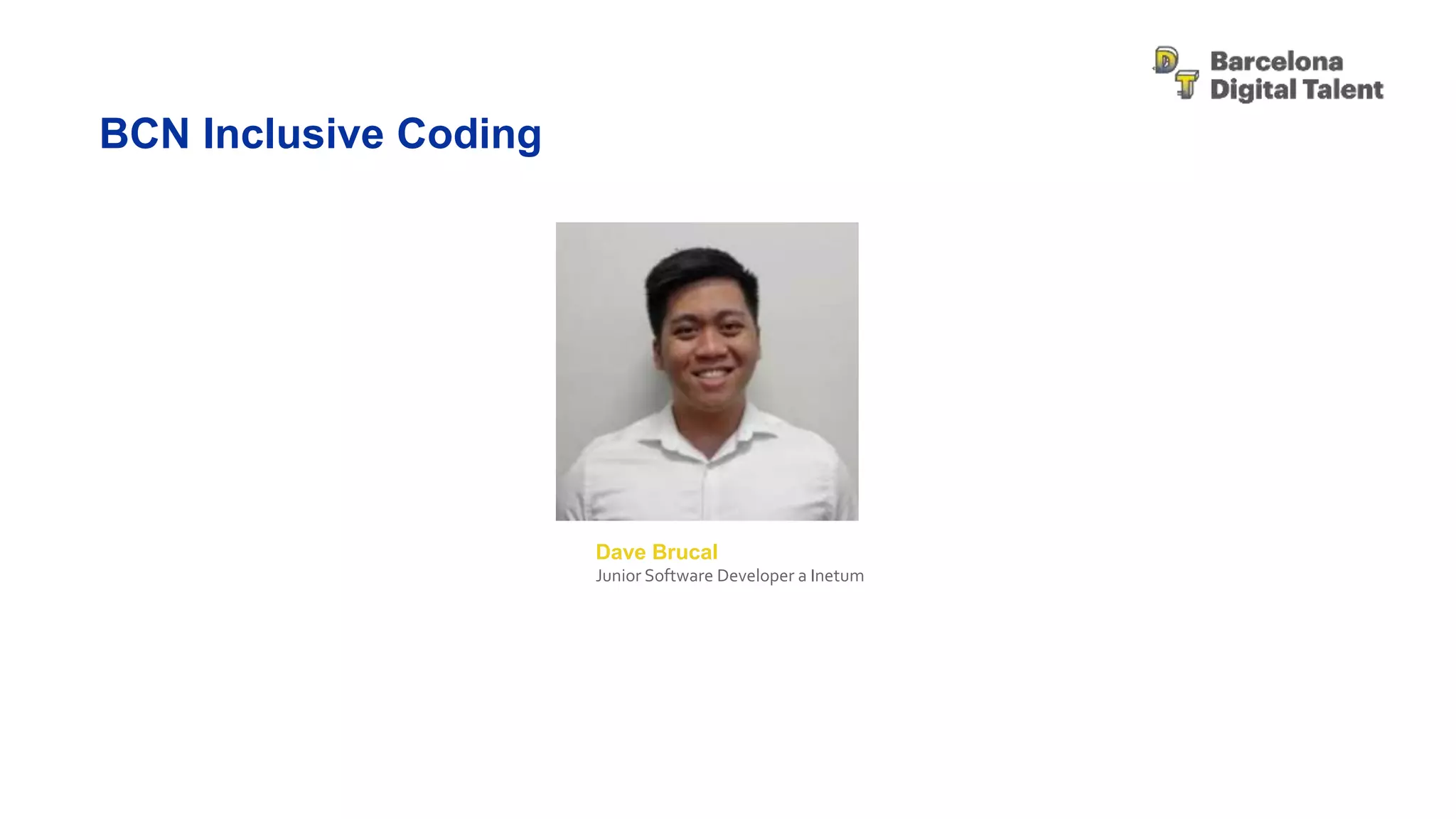 DT Barcelona Digital Talent

BCN Inclusive Coding

Dave Brucal
Junior Software Developer a Inetum